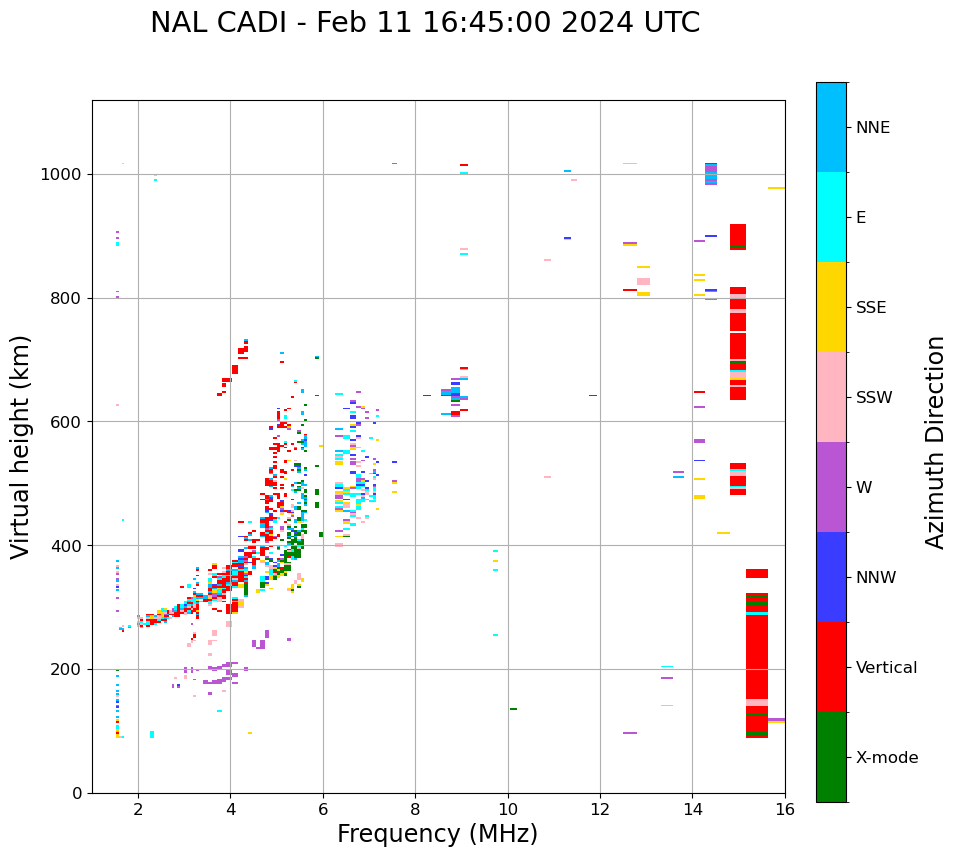 NAL CADI - Feb 11 16:45:00 2024 UTC

Virtual height (km)

1000
800
600
400
200
0

2
4
6
8
10
12
14
16

Frequency (MHz)

NNE
E
SSE
SSW
W
NNW
Vertical
X-mode

Azimuth Direction